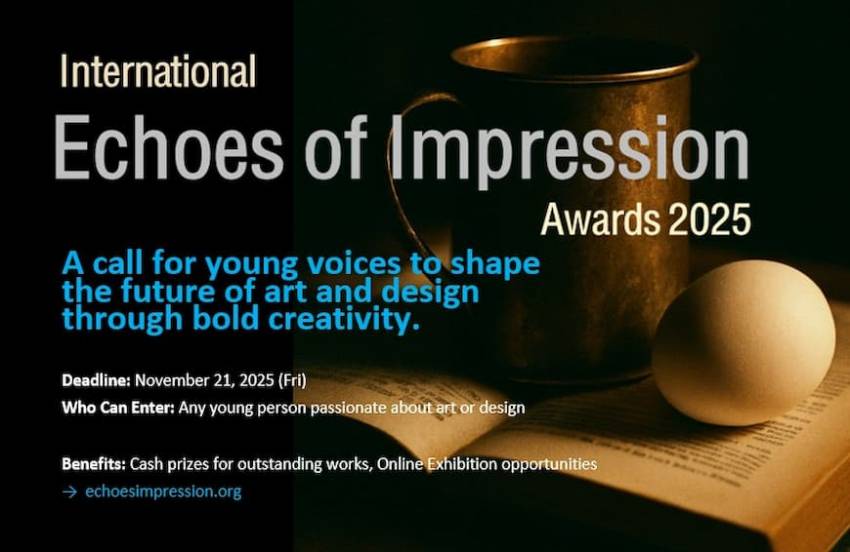 International
Echoes of Impression
Awards 2025

A call for young voices to shape the future of art and design through bold creativity.

Deadline: November 21, 2025 (Fri)
Who Can Enter: Any young person passionate about art or design

Benefits: Cash prizes for outstanding works, Online Exhibition opportunities
→ echoesimpression.org